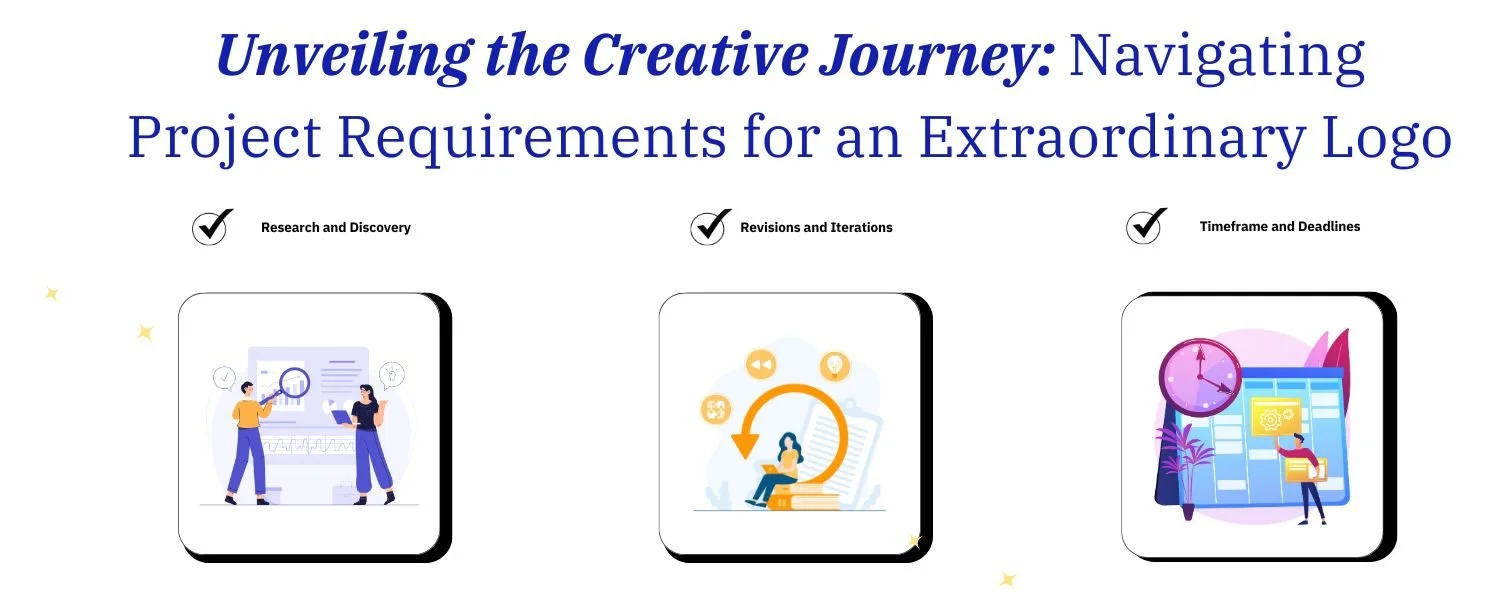 Unveiling the Creative Journey: Navigating Project Requirements for an Extraordinary Logo

Research and Discovery

Revisions and Iterations

Timeframe and Deadlines